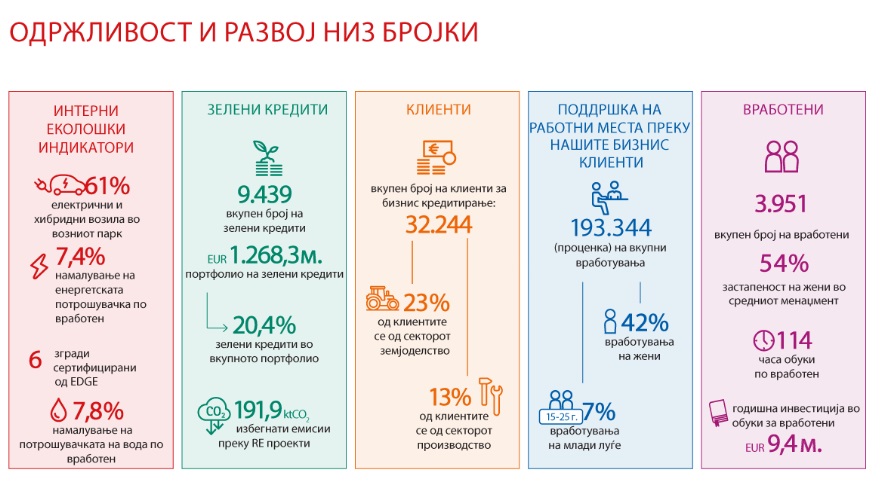 ОДРЖЛИВОСТ И РАЗВОЈ НИЗ БРОЈКИ

ИНТЕРНИ ЕКОЛОШКИ ИНДИКАТОРИ

61%
електрични и хибридни возила во возниот парк

7,4%
намалување на енергетската потрошувачка по вработен

6
згради сертифицирани од EDGE

7,8%
намалување на потрошувачката на вода по вработен

ЗЕЛЕНИ КРЕДИТИ

9.439
вкупен број на зелени кредити

EUR 1.268,3м.
портфолио на зелени кредити

20,4%
зелени кредити во вкупното портфолио

$CO_2$
191,9 $ktCO_2$
избегнати емисии преку RE проекти

КЛИЕНТИ

вкупен број на клиенти за бизнис кредитирање:
32.244

23%
од клиентите се од секторот земјоделство

13%
од клиентите се од секторот производство

ПОДДРШКА НА РАБОТНИ МЕСТА ПРЕКУ НАШИТЕ БИЗНИС КЛИЕНТИ

193.344
(проценка) на вкупни вработувања

42%
вработувања на жени

15-25 г.
7%
вработувања на млади луѓе

ВРАБОТЕНИ

3.951
вкупен број на вработени

54%
застапеност на жени во средниот менаџмент

114
часа обуки по вработен

годишна инвестиција во обуки за вработени
EUR 9,4 м.